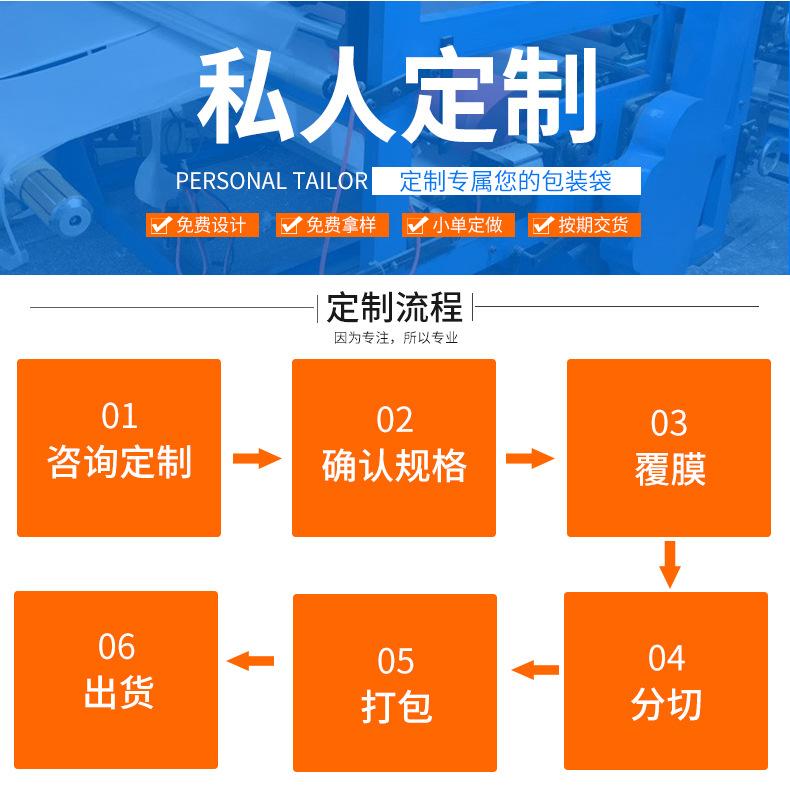 私人定制

PERSONAL TAILOR 定制专属您的包装袋

免费设计 免费拿样 小单定做 按期交货

定制流程

因为专注，所以专业

01
咨询定制

02
确认规格

03
覆膜

04
分切

05
打包

06
出货